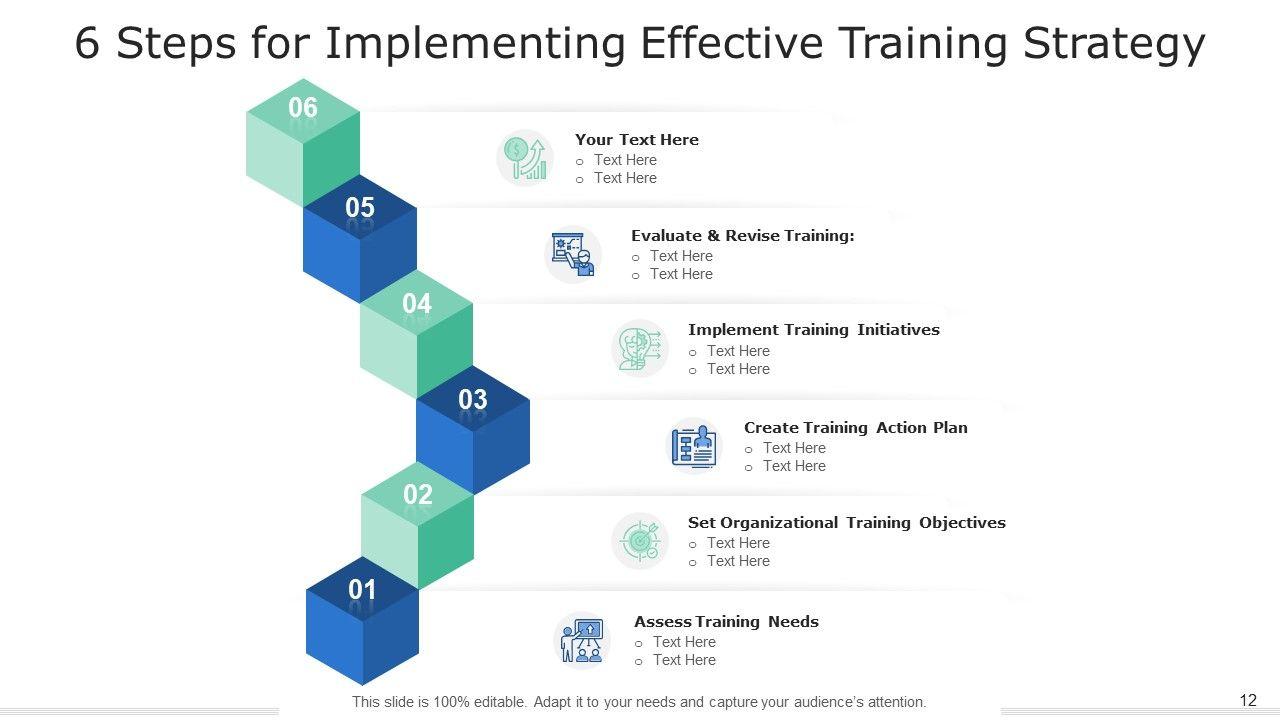 6 Steps for Implementing Effective Training Strategy

06

Your Text Here
o Text Here
o Text Here

05

Evaluate & Revise Training:
o Text Here
o Text Here

04

Implement Training Initiatives
o Text Here
o Text Here

03

Create Training Action Plan
o Text Here
o Text Here

02

Set Organizational Training Objectives
o Text Here
o Text Here

01

Assess Training Needs
o Text Here
o Text Here

This slide is 100% editable. Adapt it to your needs and capture your audience's attention.

12